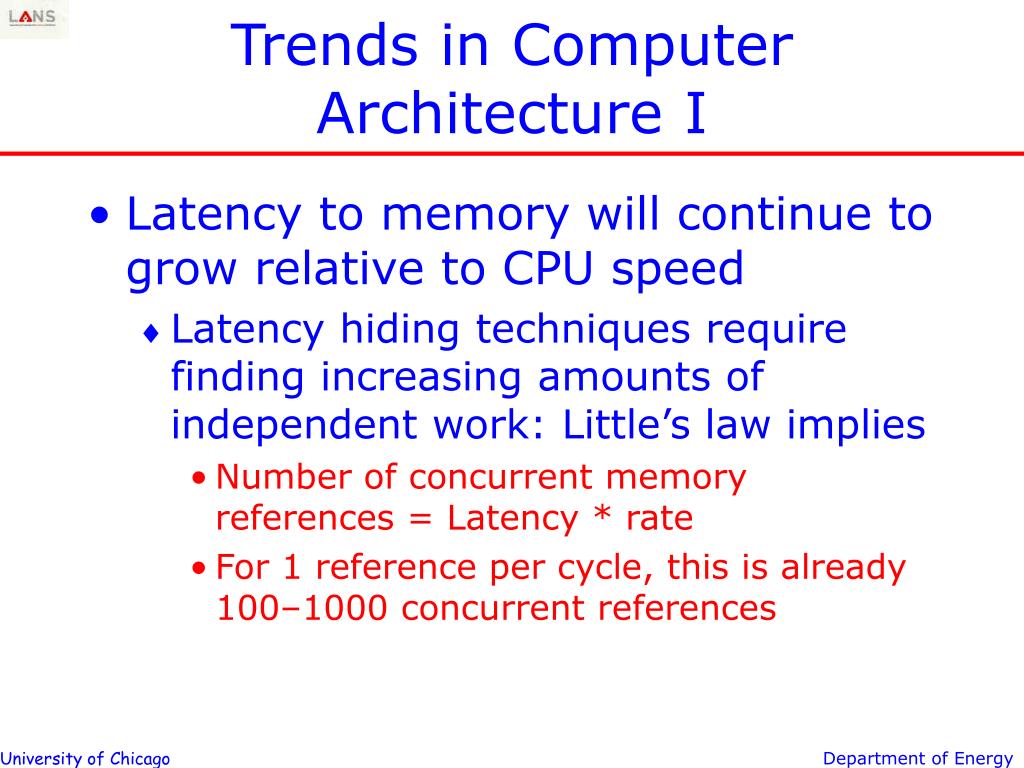 LANS

Trends in Computer Architecture I

• Latency to memory will continue to grow relative to CPU speed

♦ Latency hiding techniques require finding increasing amounts of independent work: Little's law implies

• Number of concurrent memory references = Latency * rate

• For 1 reference per cycle, this is already 100–1000 concurrent references

University of Chicago

Department of Energy